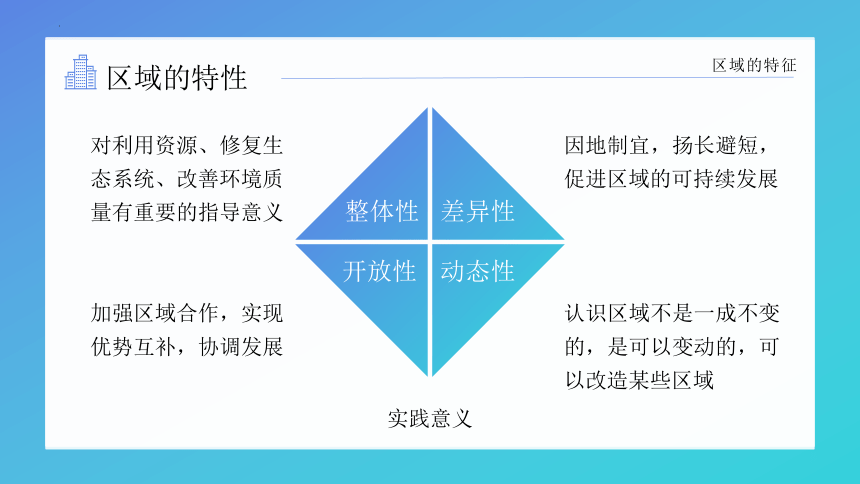 区域的特性

区域的特征

对利用资源、修复生态系统、改善环境质量有重要的指导意义

整体性

差异性

因地制宜，扬长避短，促进区域的可持续发展

开放性

动态性

加强区域合作，实现优势互补，协调发展

认识区域不是一成不变的，是可以变动的，可以改造某些区域

实践意义